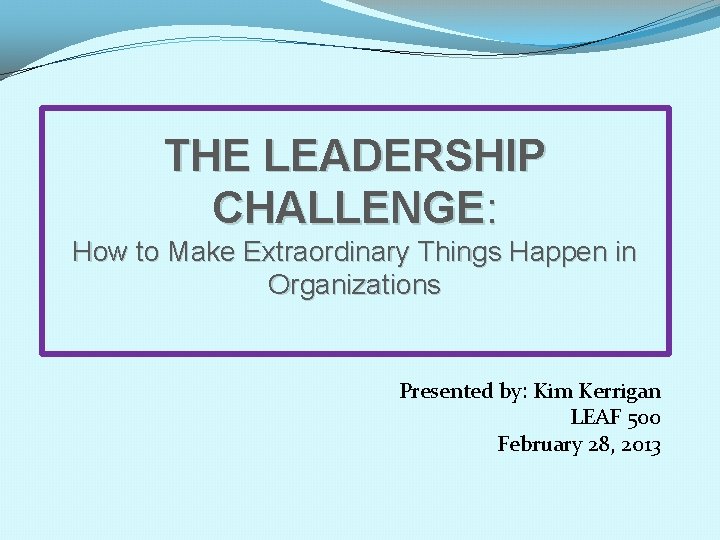 THE LEADERSHIP CHALLENGE:

How to Make Extraordinary Things Happen in Organizations

Presented by: Kim Kerrigan
LEAF 500
February 28, 2013